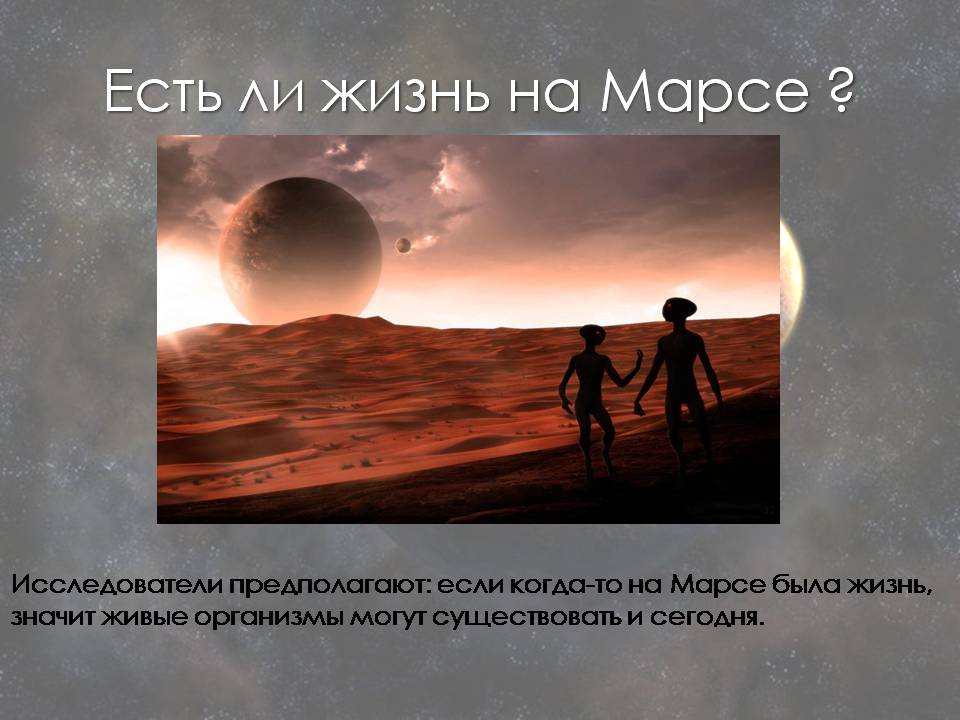 Есть ли жизнь на Марсе ?

Исследователи предполагают: если когда-то на Марсе была жизнь, значит живые организмы могут существовать и сегодня.